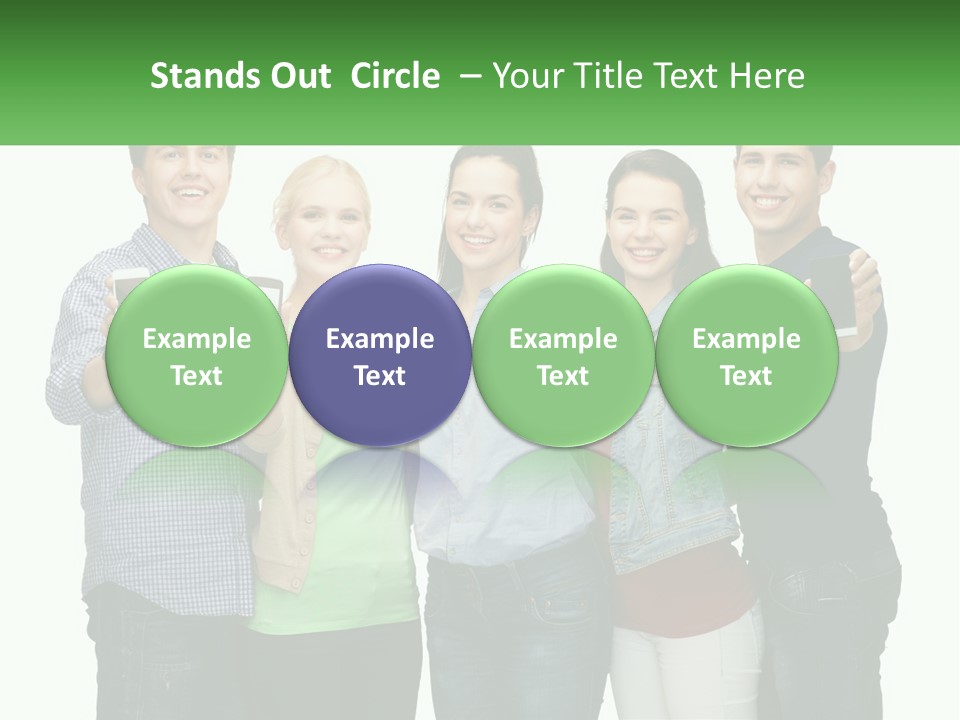 Stands Out Circle – Your Title Text Here

Example Text

Example Text

Example Text

Example Text